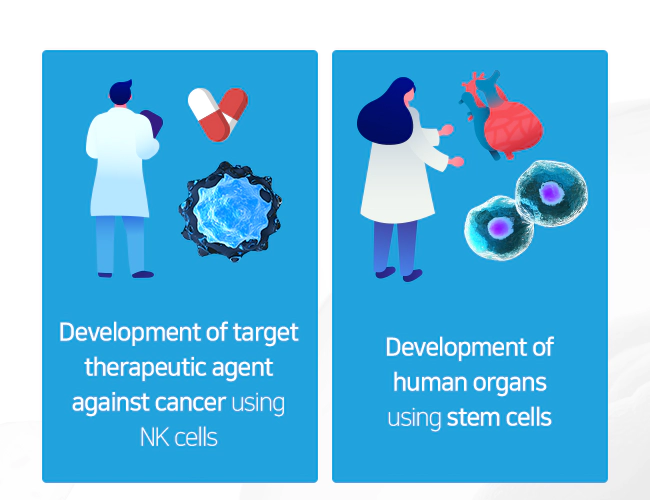 Development of target therapeutic agent against cancer using NK cells

Development of human organs using stem cells